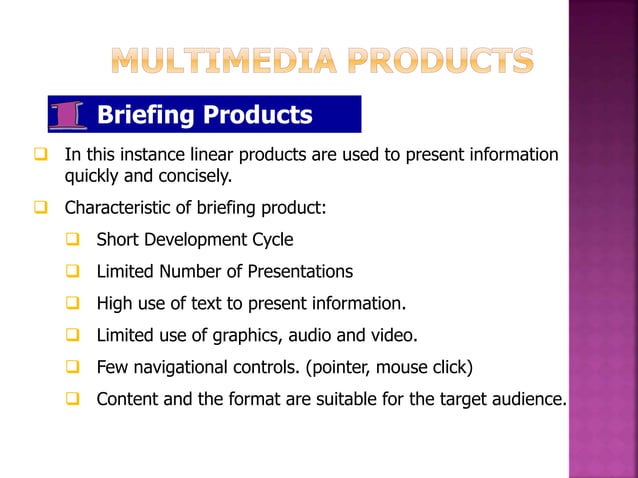 MULTIMEDIA PRODUCTS

1 Briefing Products

In this instance linear products are used to present information quickly and concisely.

Characteristic of briefing product:

Short Development Cycle

Limited Number of Presentations

High use of text to present information.

Limited use of graphics, audio and video.

Few navigational controls. (pointer, mouse click)

Content and the format are suitable for the target audience.